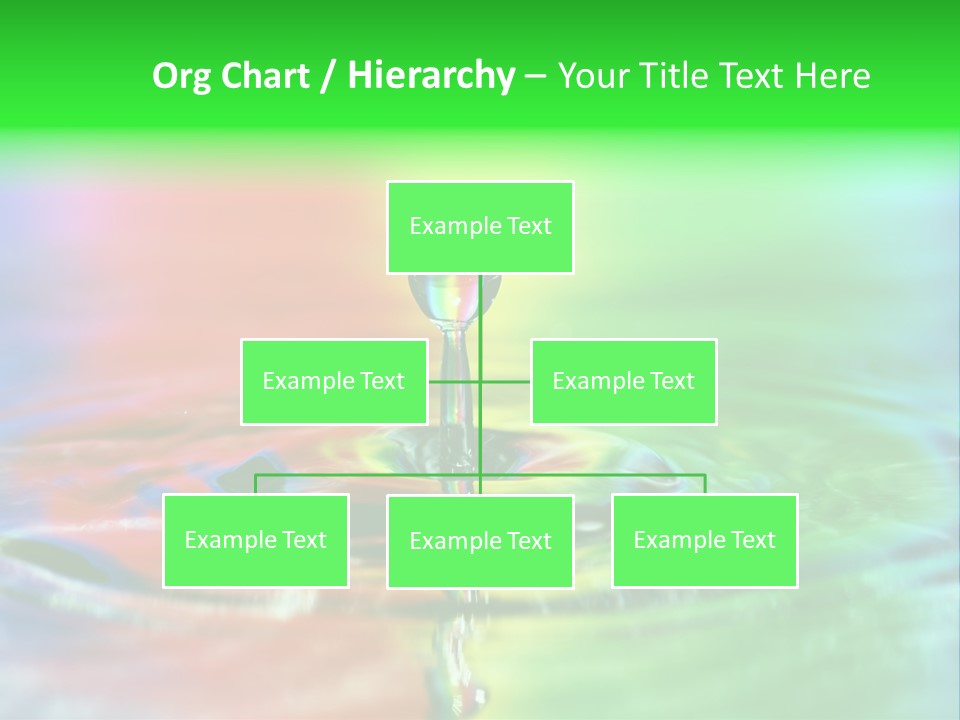 Org Chart / Hierarchy – Your Title Text Here

Example Text

Example Text

Example Text

Example Text

Example Text

Example Text